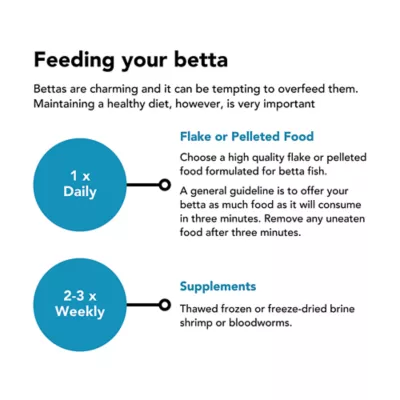 Feeding your betta

Bettas are charming and it can be tempting to overfeed them. Maintaining a healthy diet, however, is very important

1 x Daily

Flake or Pelleted Food

Choose a high quality flake or pelleted food formulated for betta fish.

A general guideline is to offer your betta as much food as it will consume in three minutes. Remove any uneaten food after three minutes.

2-3 x Weekly

Supplements

Thawed frozen or freeze-dried brine shrimp or bloodworms.